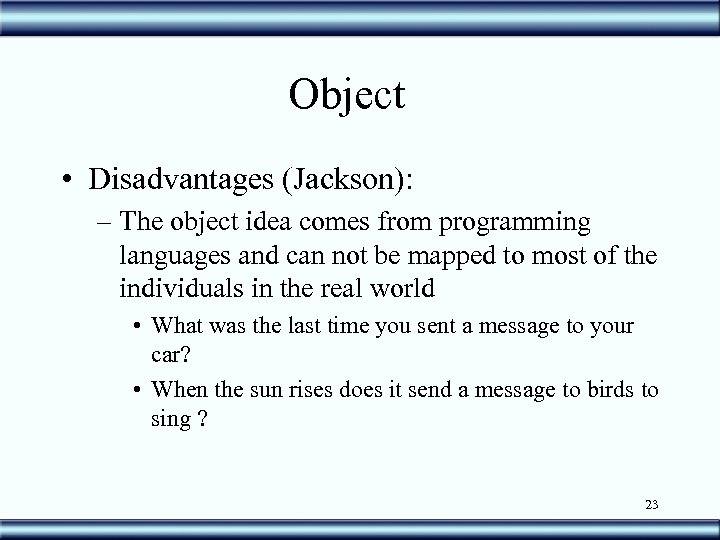 Object

• Disadvantages (Jackson):
– The object idea comes from programming languages and can not be mapped to most of the individuals in the real world
• What was the last time you sent a message to your car?
• When the sun rises does it send a message to birds to sing ?

23